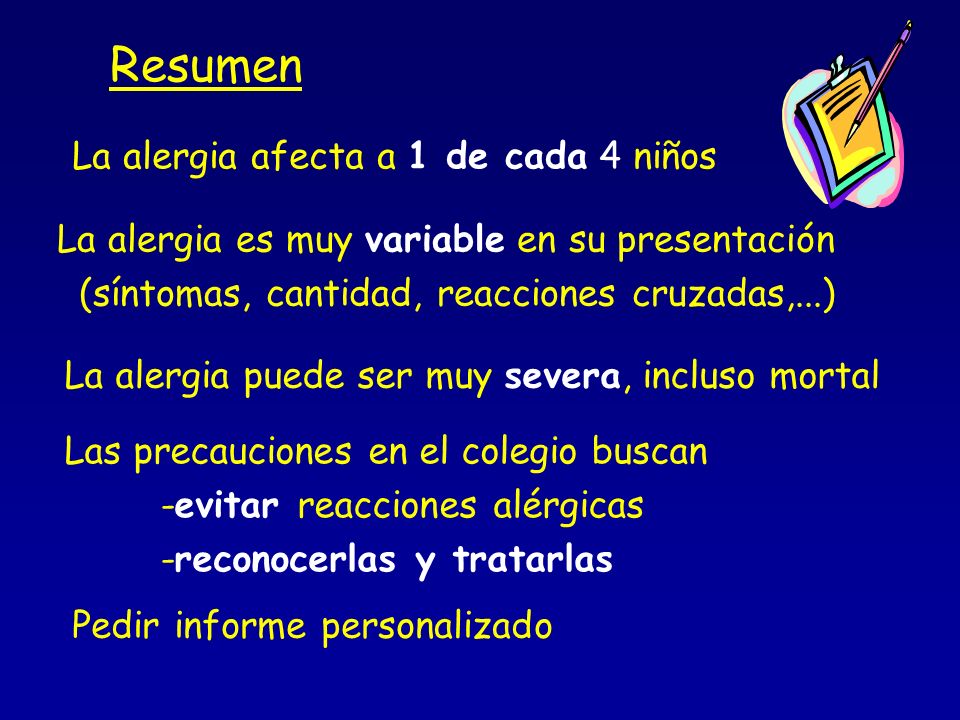 Resumen

La alergia afecta a 1 de cada 4 niños

La alergia es muy variable en su presentación (síntomas, cantidad, reacciones cruzadas,...)

La alergia puede ser muy severa, incluso mortal

Las precauciones en el colegio buscan
-evitar reacciones alérgicas
-reconocerlas y tratarlas

Pedir informe personalizado